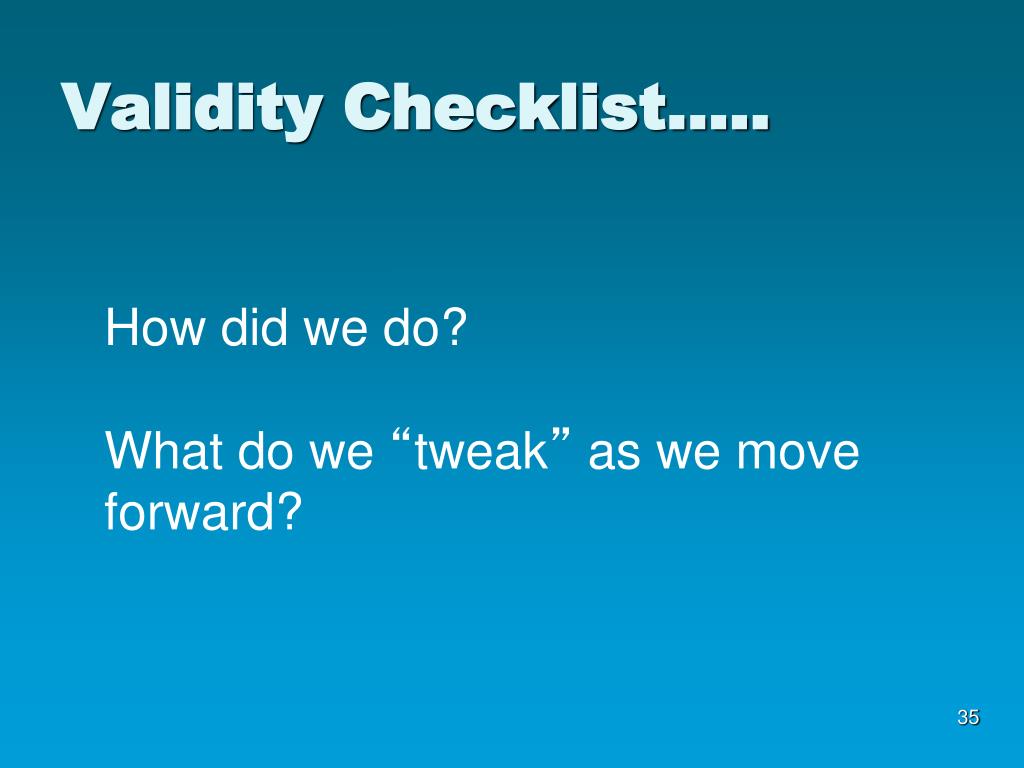 Validity Checklist…..

How did we do?

What do we “tweak” as we move forward?

35